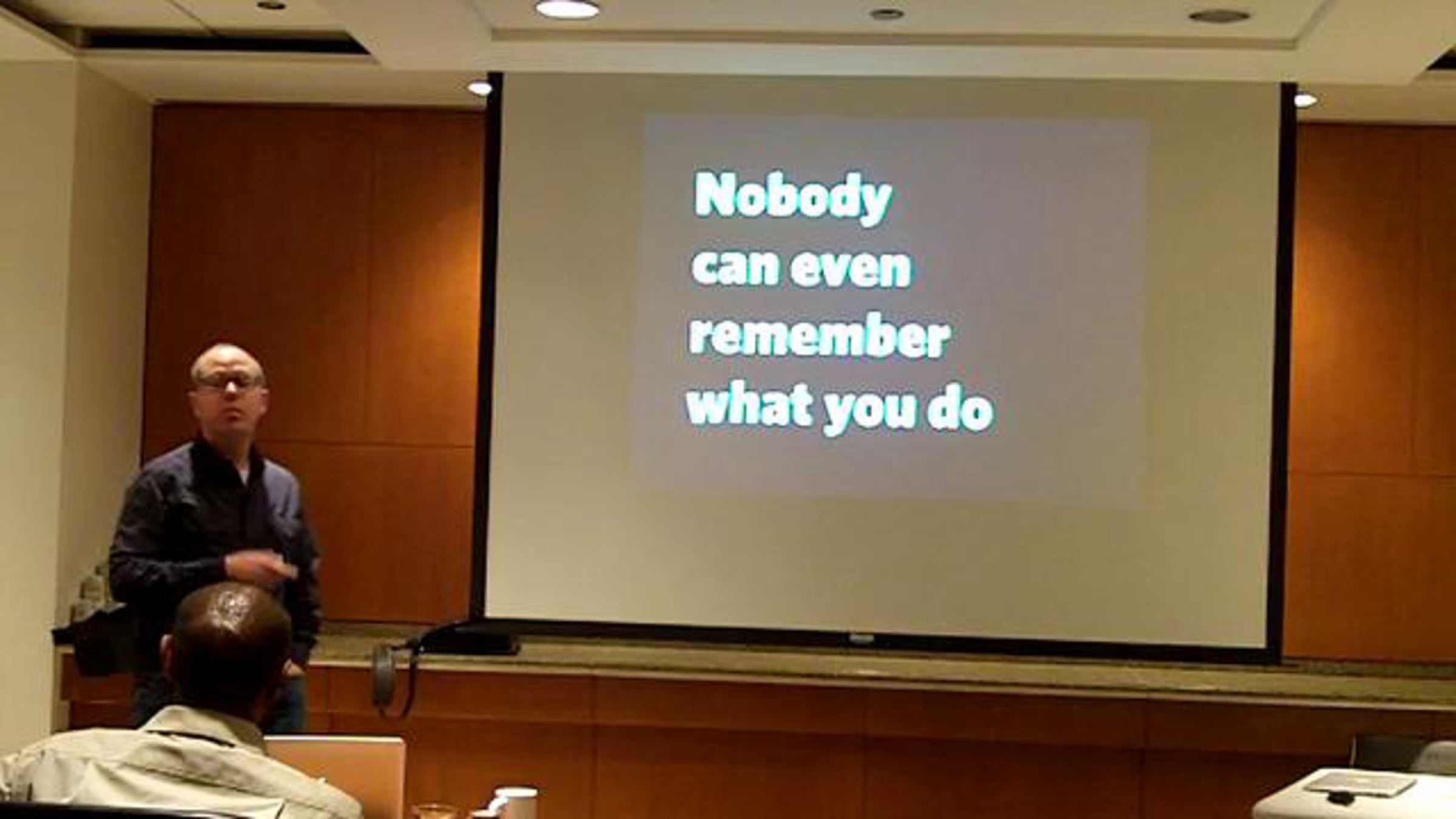 Nobody can even remember what you do